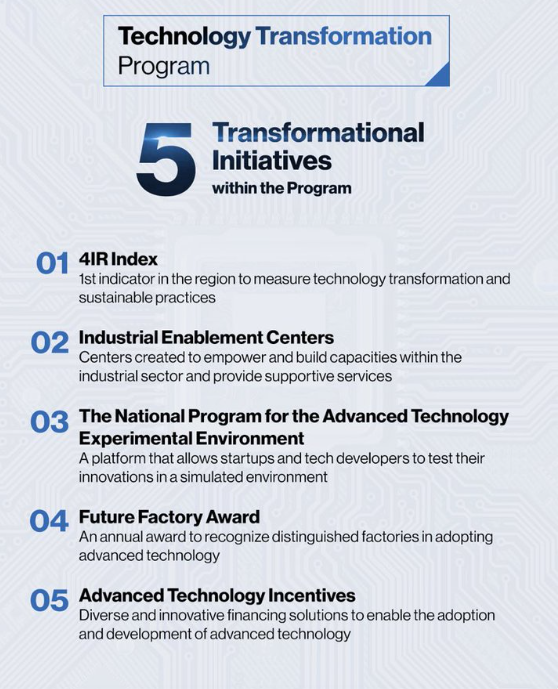 Technology Transformation Program

5 Transformational Initiatives within the Program

01 4IR Index
1st indicator in the region to measure technology transformation and sustainable practices

02 Industrial Enablement Centers
Centers created to empower and build capacities within the industrial sector and provide supportive services

03 The National Program for the Advanced Technology Experimental Environment
A platform that allows startups and tech developers to test their innovations in a simulated environment

04 Future Factory Award
An annual award to recognize distinguished factories in adopting advanced technology

05 Advanced Technology Incentives
Diverse and innovative financing solutions to enable the adoption and development of advanced technology